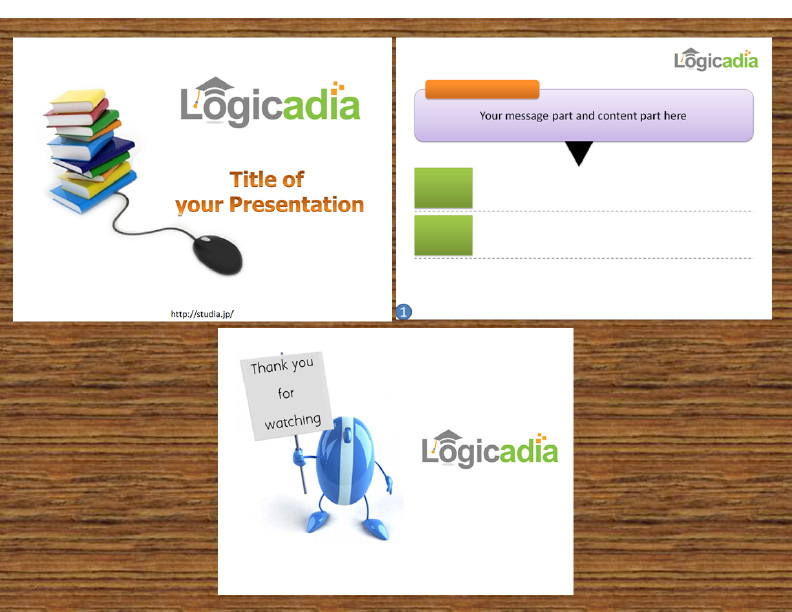 Logicadia

Title of your Presentation

http://studia.jp/

Logicadia

Your message part and content part here

1

Thank you for watching

Logicadia